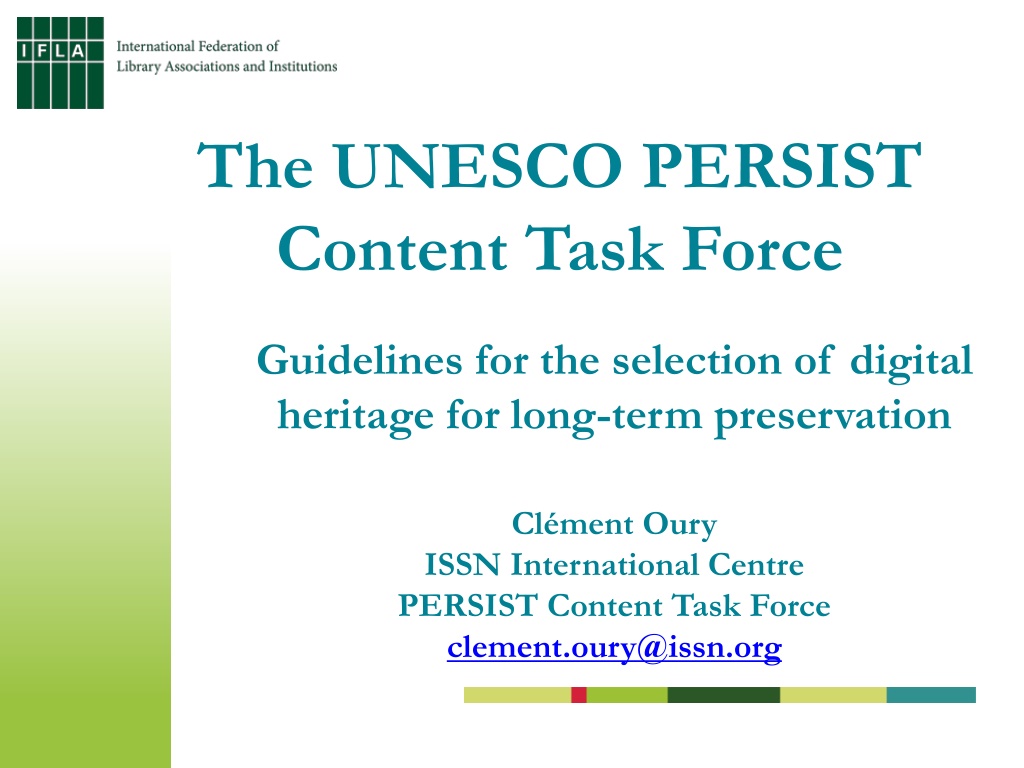 IFLA International Federation of Library Associations and Institutions

The UNESCO PERSIST Content Task Force

Guidelines for the selection of digital heritage for long-term preservation

Clément Oury
ISSN International Centre
PERSIST Content Task Force
clement.oury@issn.org